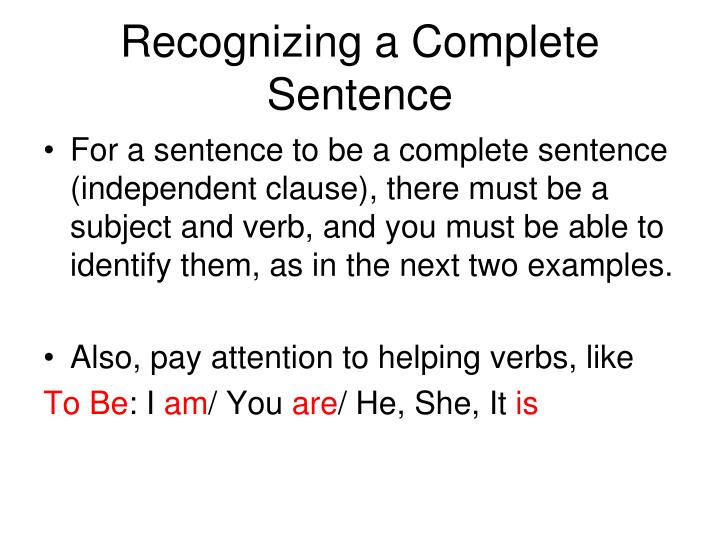 Recognizing a Complete Sentence

• For a sentence to be a complete sentence (independent clause), there must be a subject and verb, and you must be able to identify them, as in the next two examples.

• Also, pay attention to helping verbs, like
To Be: I am/ You are/ He, She, It is